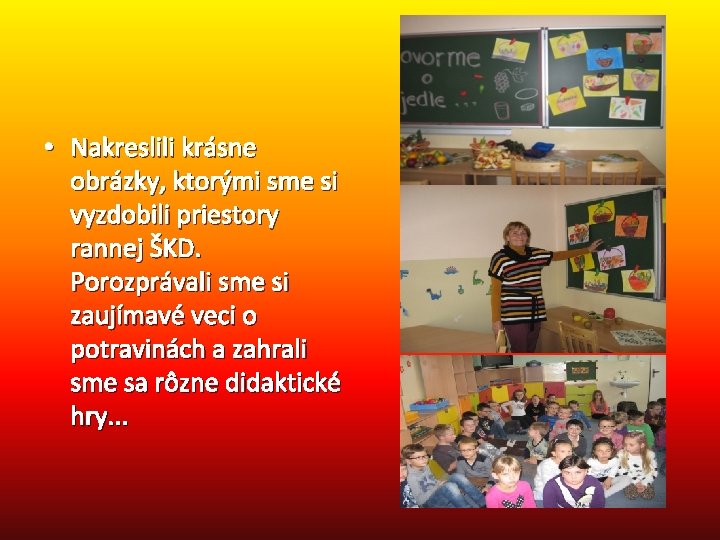 • Nakreslili krásne obrázky, ktorými sme si vyzdobili priestory rannej ŠKD. Porozprávali sme si zaujímavé veci o potravinách a zahrali sme sa rôzne didaktické hry...

ovorme o jedle ...